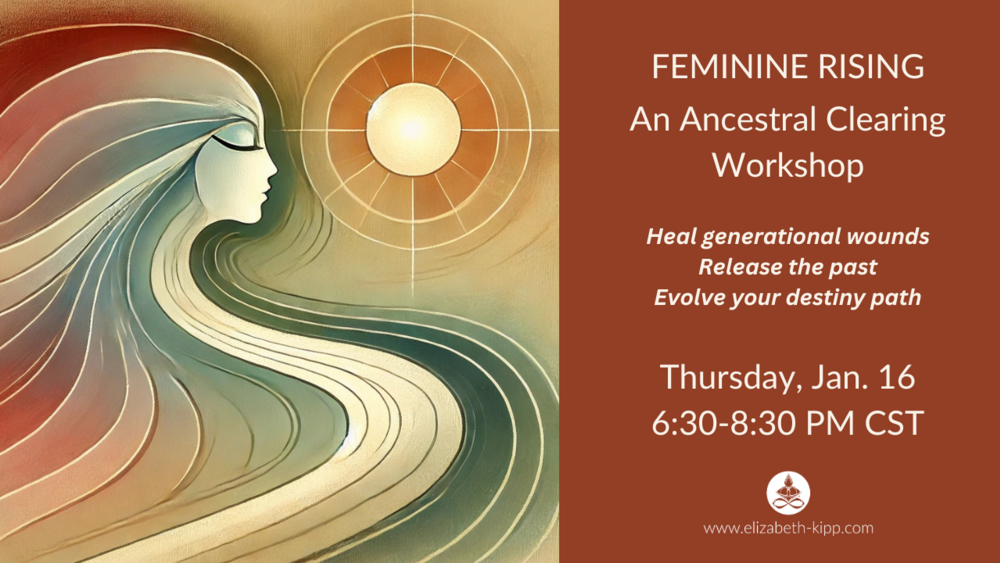 FEMININE RISING
An Ancestral Clearing Workshop

Heal generational wounds
Release the past
Evolve your destiny path

Thursday, Jan. 16
6:30-8:30 PM CST

www.elizabeth-kipp.com